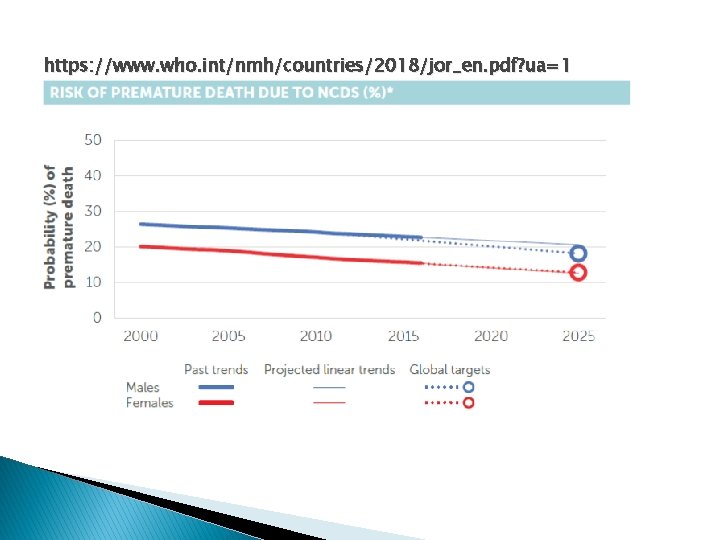 https://www.who.int/nmh/countries/2018/jor_en.pdf?ua=1

RISK OF PREMATURE DEATH DUE TO NCDS (%)*

Probability (%) of premature death

50
40
30
20
10
0

2000 2005 2010 2015 2020 2025

Past trends Projected linear trends Global targets
Males
Females